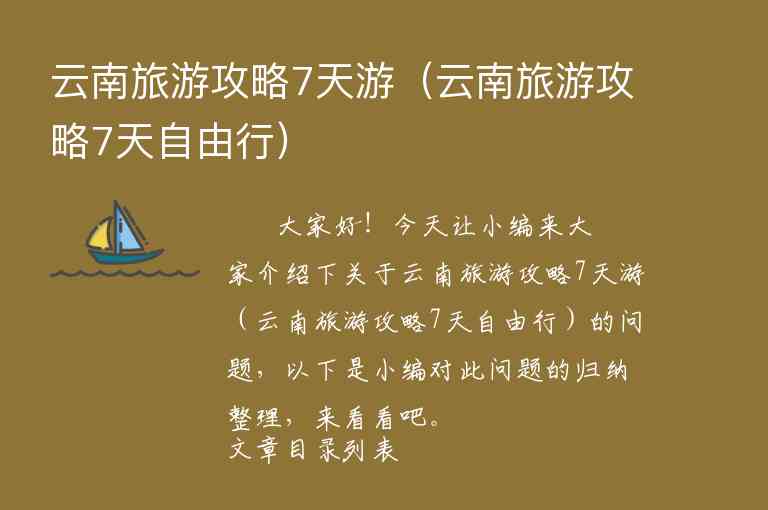 云南旅游攻略7天游（云南旅游攻略7天自由行）

大家好！今天让小编来大家介绍下关于云南旅游攻略7天游（云南旅游攻略7天自由行）的问题，以下是小编对此问题的归纳整理，来看看吧。
文章目录列表